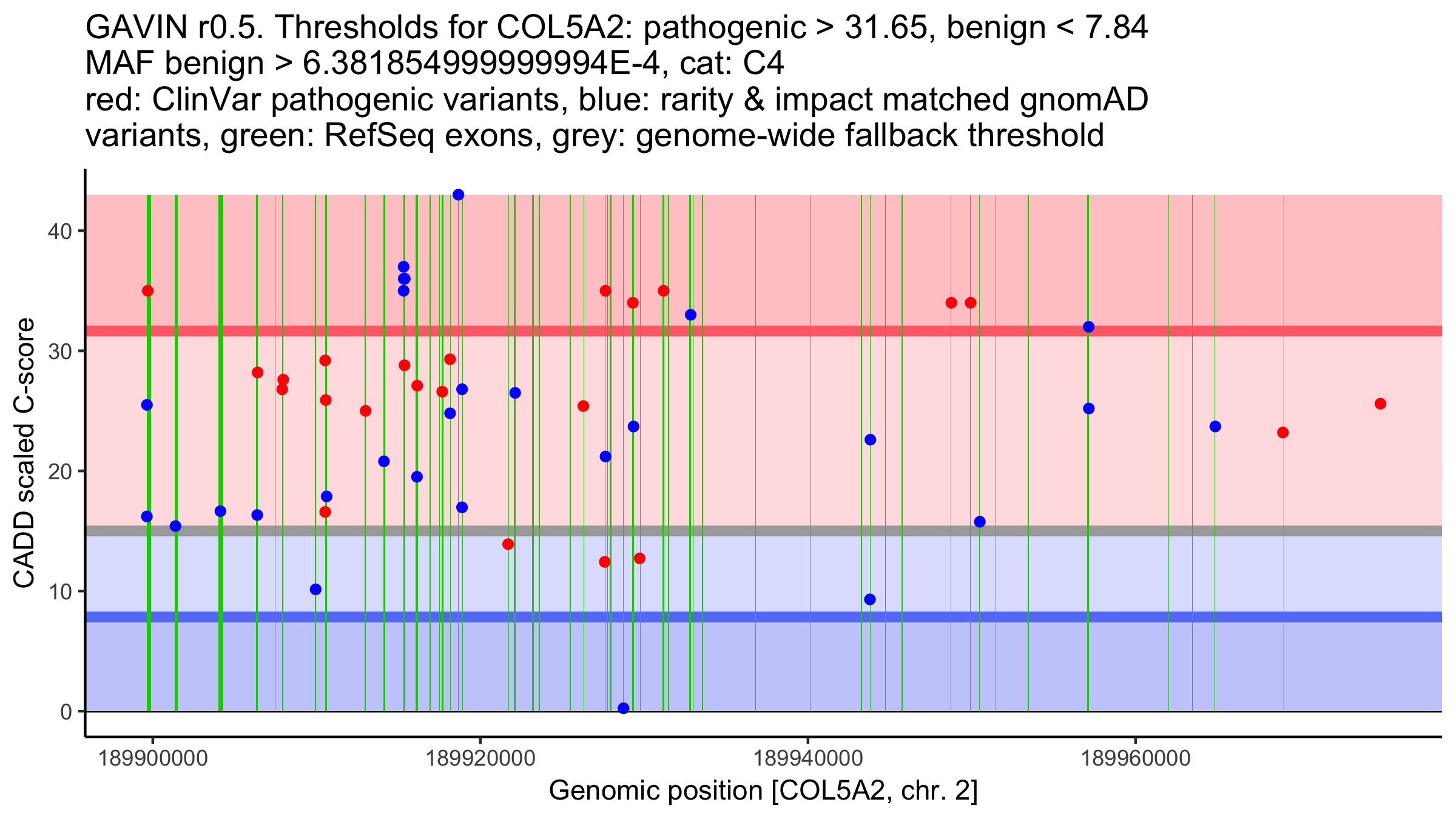 GAVIN r0.5. Thresholds for COL5A2: pathogenic > 31.65, benign < 7.84
MAF benign > 6.381854999999994E-4, cat: C4
red: ClinVar pathogenic variants, blue: rarity & impact matched gnomAD variants, green: RefSeq exons, grey: genome-wide fallback threshold

CADD scaled C-score

40
30
20
10
0

189900000
189920000
189940000
189960000

Genomic position [COL5A2, chr. 2]